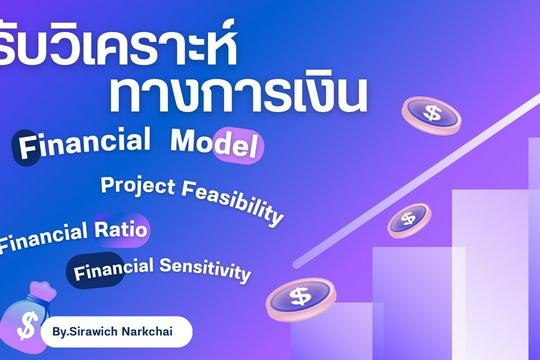 รับวิเคราะห์
ทางการเงิน

Financial Model

Project Feasibility

Financial Ratio

Financial Sensitivity

$

$

$

$

By.Sirawich Narkchai